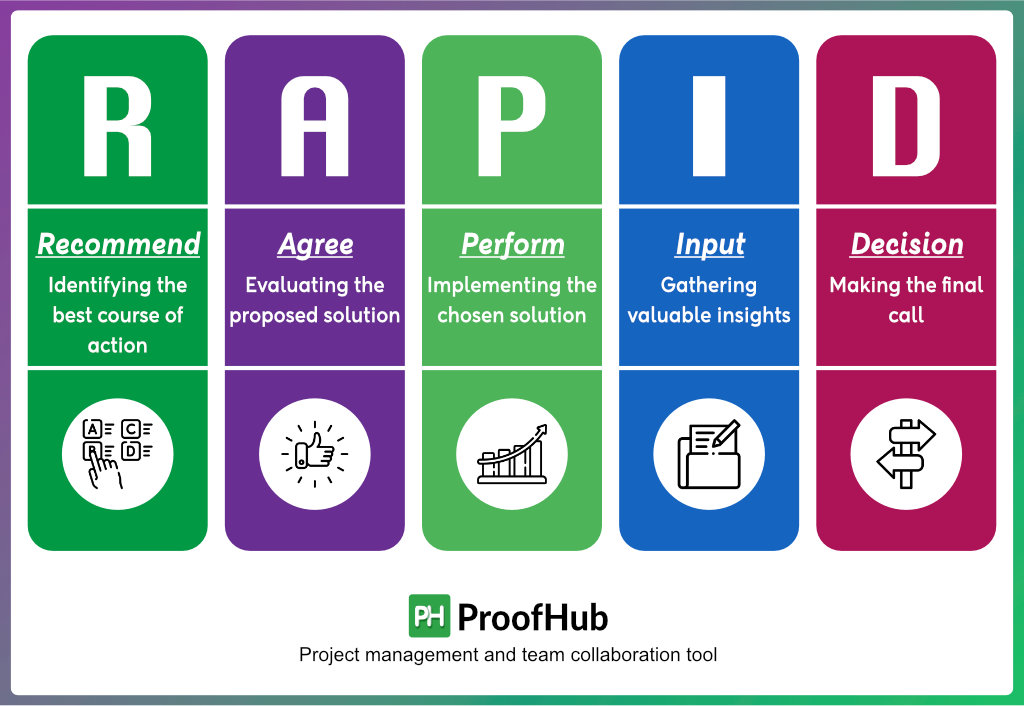 R

Recommend

Identifying the best course of action

A C B D

A

Agree

Evaluating the proposed solution

P

Perform

Implementing the chosen solution

I

Input

Gathering valuable insights

D

Decision

Making the final call

PH ProofHub

Project management and team collaboration tool